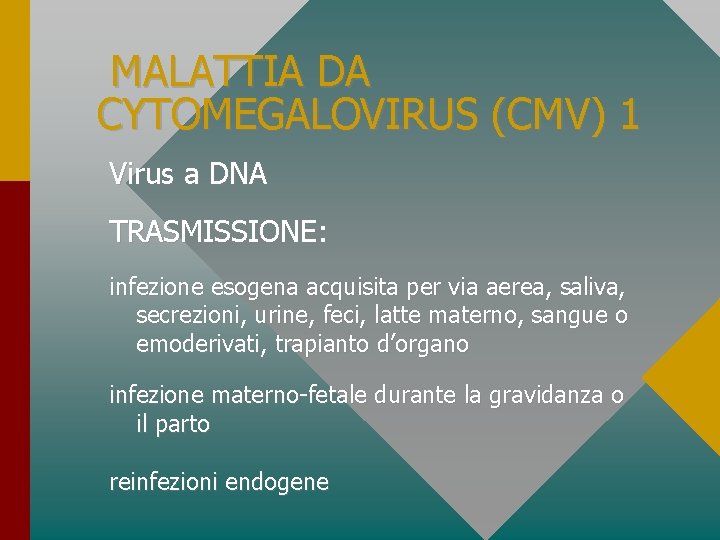 MALATTIA DA CYTOMEGALOVIRUS (CMV) 1

Virus a DNA

TRASMISSIONE:

infezione esogena acquisita per via aerea, saliva, secrezioni, urine, feci, latte materno, sangue o emoderivati, trapianto d’organo

infezione materno-fetale durante la gravidanza o il parto

reinfezioni endogene